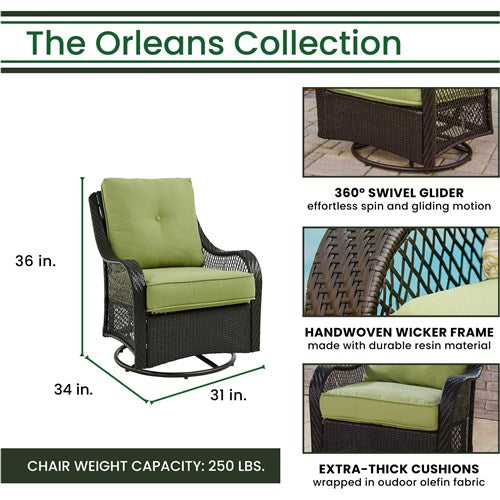 The Orleans Collection

36 in.

34 in.

31 in.

CHAIR WEIGHT CAPACITY: 250 LBS.

360° SWIVEL GLIDER
effortless spin and gliding motion

HANDWOVEN WICKER FRAME
made with durable resin material

EXTRA-THICK CUSHIONS
wrapped in oudoor olefin fabric